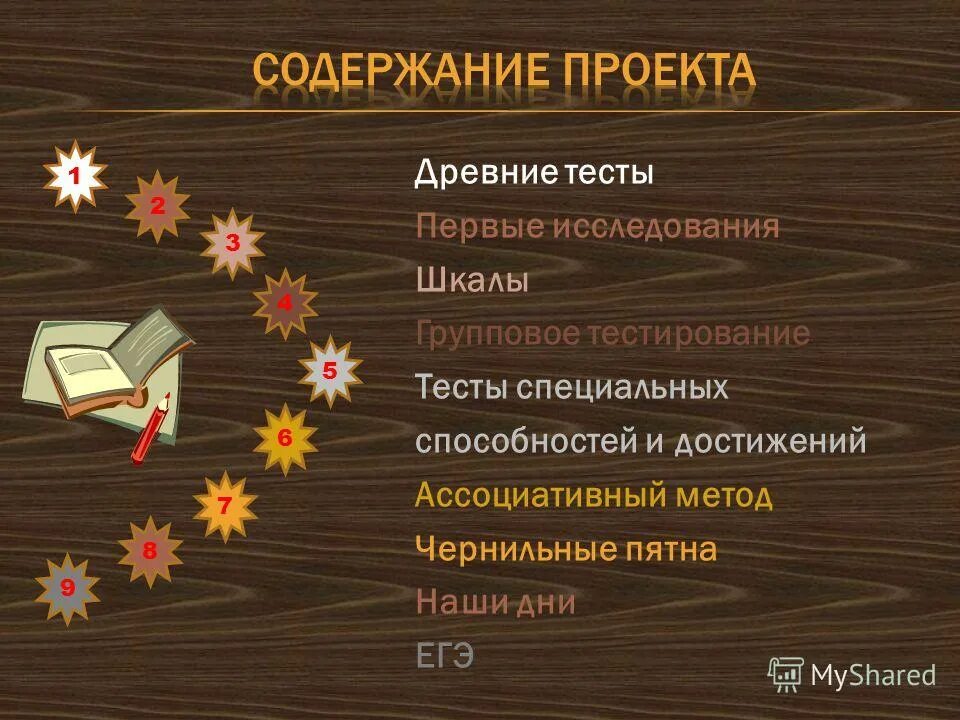 СОДЕРЖАНИЕ ПРОЕКТА

1
2
3
4
5
6
7
8
9

Древние тесты
Первые исследования
Шкалы
Групповое тестирование
Тесты специальных способностей и достижений
Ассоциативный метод
Чернильные пятна
Наши дни
ЕГЭ

MyShared